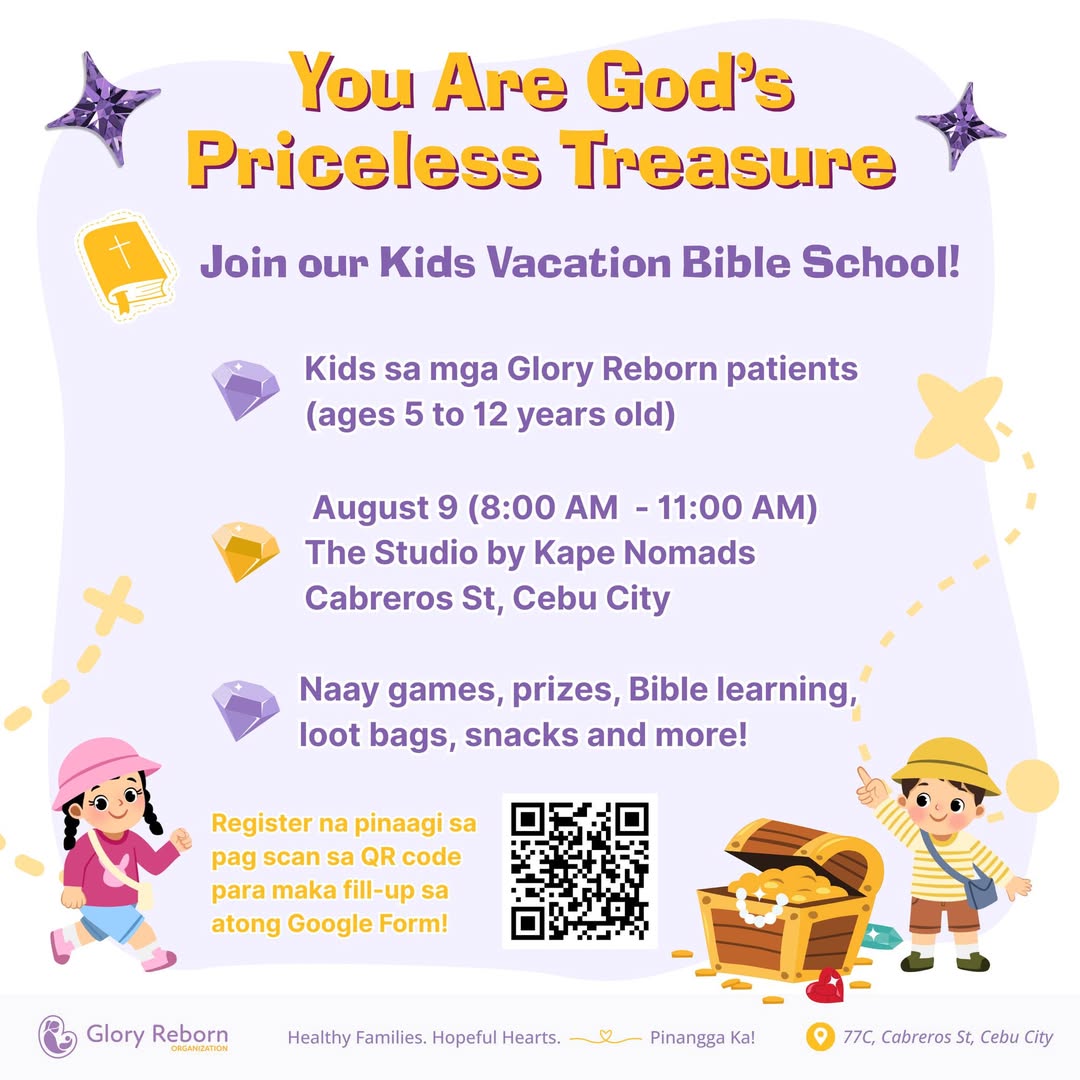 You Are God's Priceless Treasure

Join our Kids Vacation Bible School!

Kids sa mga Glory Reborn patients (ages 5 to 12 years old)

August 9 (8:00 AM - 11:00 AM)
The Studio by Kape Nomads
Cabreros St, Cebu City

Naay games, prizes, Bible learning, loot bags, snacks and more!

Register na pinaagi sa pag scan sa QR code para maka fill-up sa atong Google Form!

Glory Reborn ORGANIZATION

Healthy Families. Hopeful Hearts. Pinangga Ka!

77C, Cabreros St, Cebu City